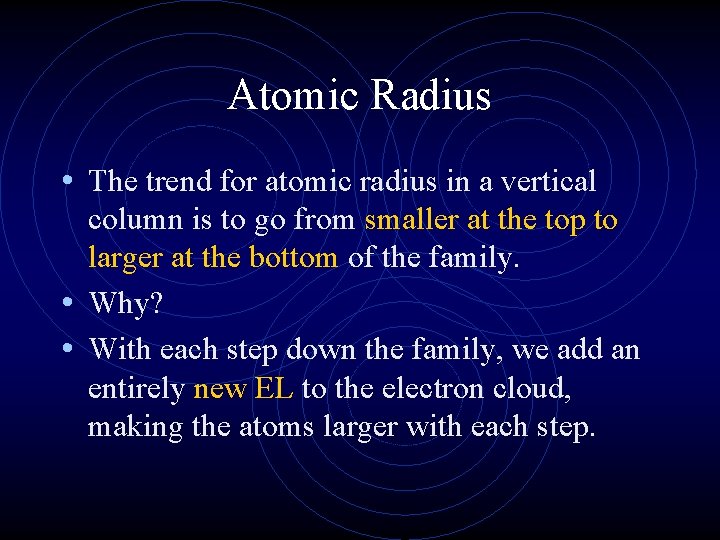 Atomic Radius

• The trend for atomic radius in a vertical column is to go from smaller at the top to larger at the bottom of the family.

• Why?

• With each step down the family, we add an entirely new EL to the electron cloud, making the atoms larger with each step.